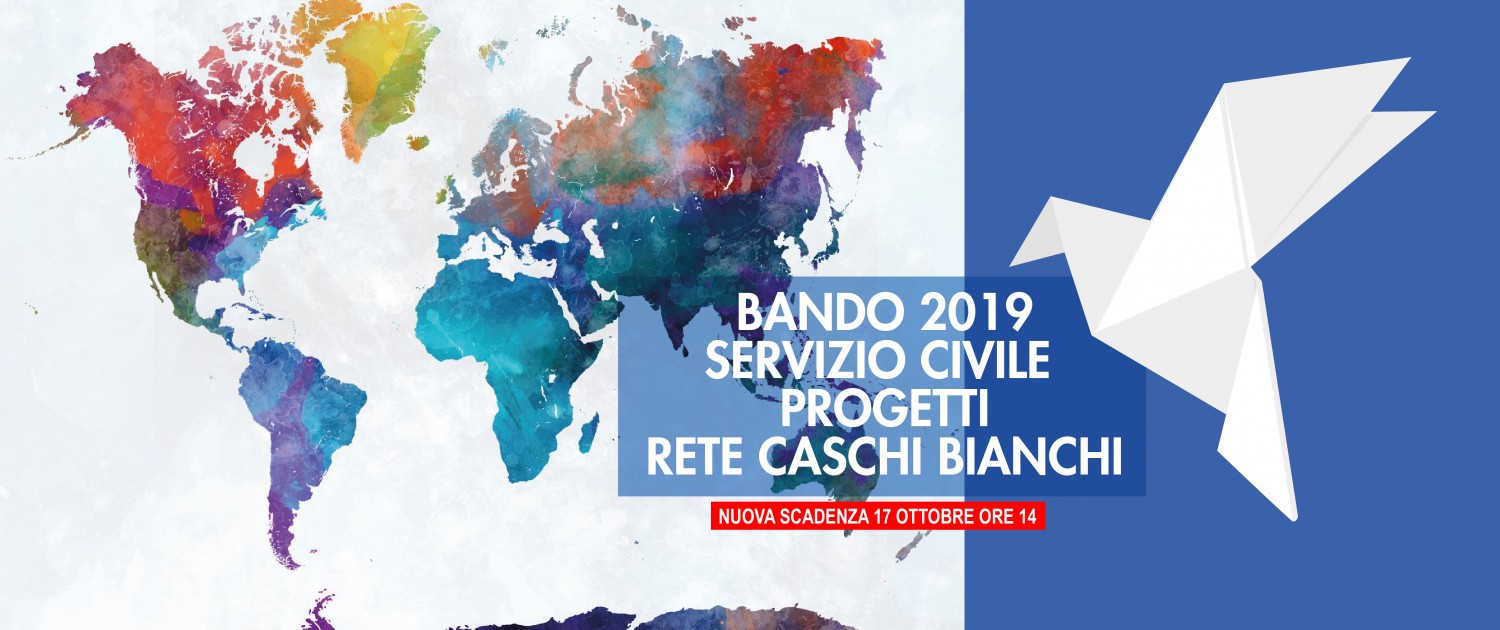 BANDO 2019
SERVIZIO CIVILE
PROGETTI
RETE CASCHI BIANCHI

NUOVA SCADENZA 17 OTTOBRE ORE 14